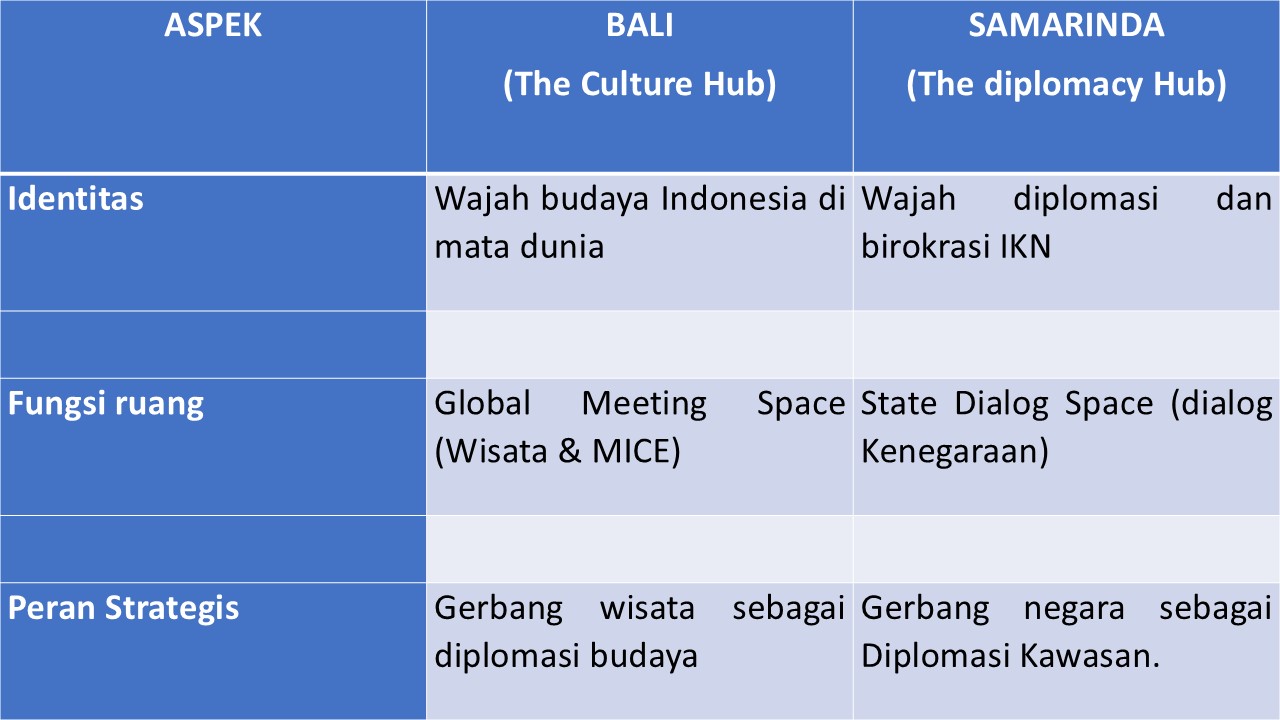 | ASPEK | BALI (The Culture Hub) | SAMARINDA (The diplomacy Hub) |
|---|---|---|
| Identitas | Wajah budaya Indonesia di mata dunia | Wajah diplomasi dan birokrasi IKN |
| | | |
| Fungsi ruang | Global Meeting Space (Wisata & MICE) | State Dialog Space (dialog Kenegaraan) |
| | | |
| Peran Strategis | Gerbang wisata sebagai diplomasi budaya | Gerbang negara sebagai Diplomasi Kawasan. |